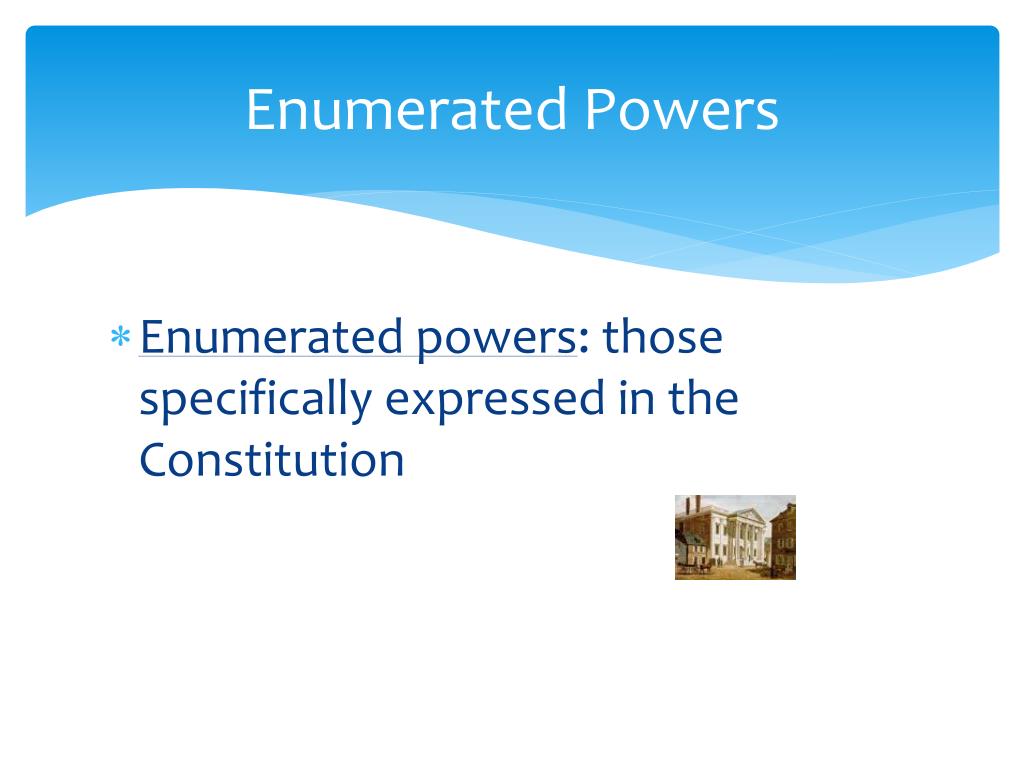 Enumerated Powers

* Enumerated powers: those specifically expressed in the Constitution